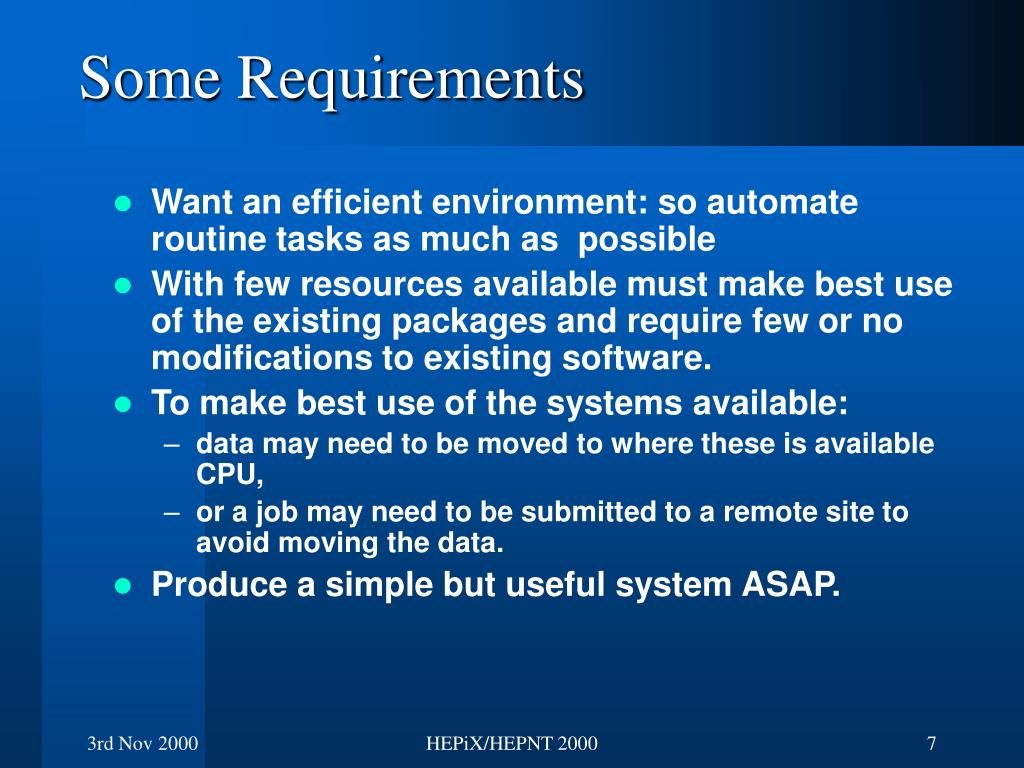 Some Requirements

- Want an efficient environment: so automate routine tasks as much as possible
- With few resources available must make best use of the existing packages and require few or no modifications to existing software.
- To make best use of the systems available:
  – data may need to be moved to where these is available CPU,
  – or a job may need to be submitted to a remote site to avoid moving the data.
- Produce a simple but useful system ASAP.

3rd Nov 2000

HEPiX/HEPNT 2000

7